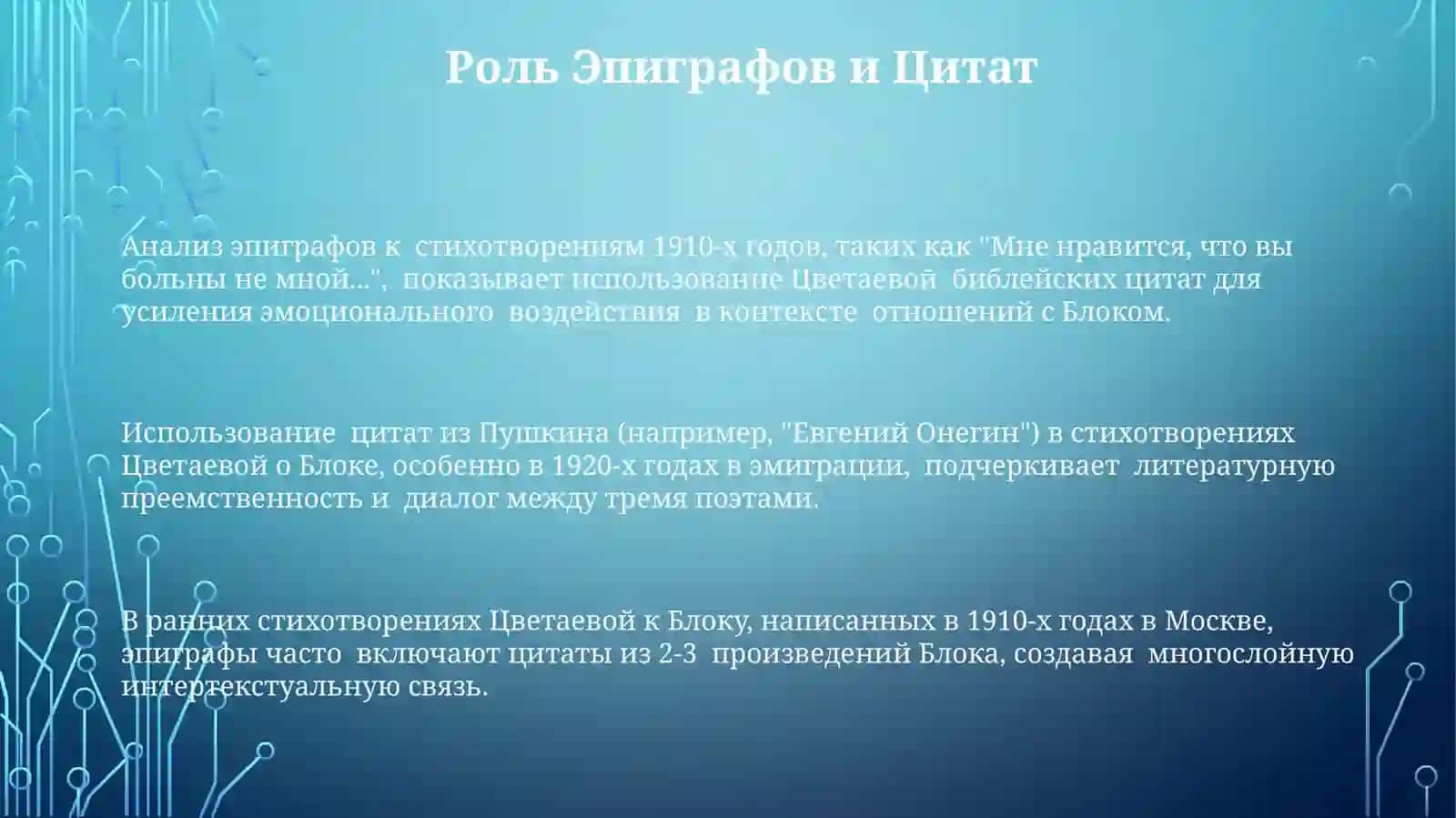 Роль Эпиграфов и Цитат

Анализ эпиграфов к стихотворениям 1910-х годов, таких как "Мне нравится, что вы больны не мной...", показывает использование Цветаевой библейских цитат для усиления эмоционального воздействия в контексте отношений с Блоком.

Использование цитат из Пушкина (например, "Евгений Онегин") в стихотворениях Цветаевой о Блоке, особенно в 1920-х годах в эмиграции, подчеркивает литературную преемственность и диалог между тремя поэтами.

В ранних стихотворениях Цветаевой к Блоку, написанных в 1910-х годах в Москве, эпиграфы часто включают цитаты из 2-3 произведений Блока, создавая многослойную интертекстуальную связь.